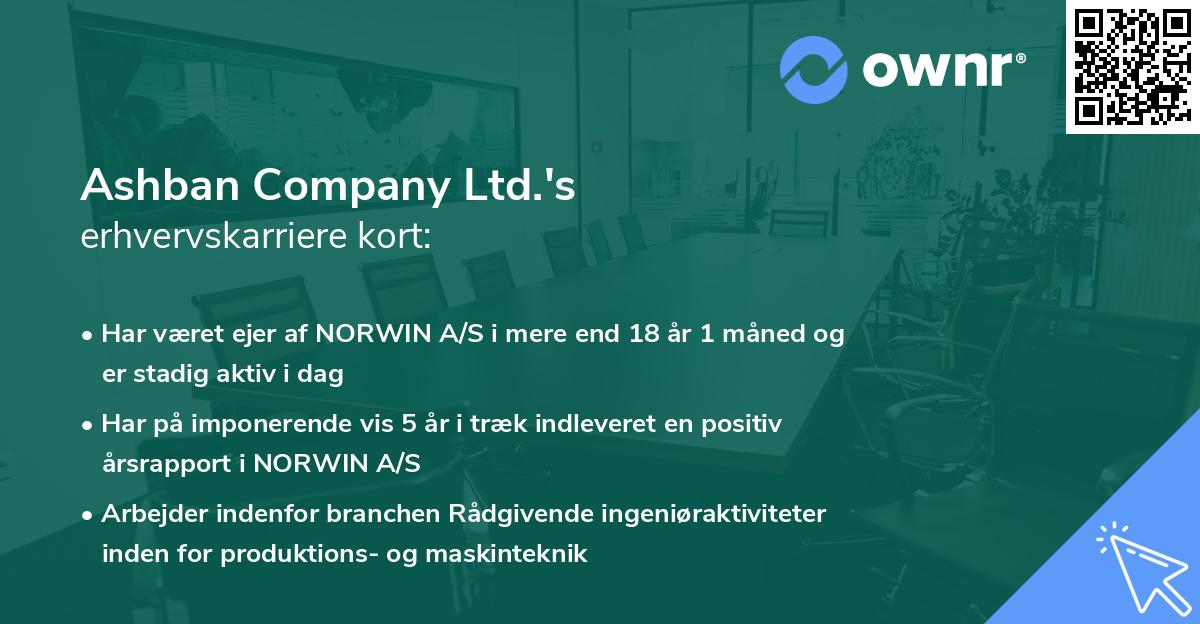 ownr®

Ashban Company Ltd.'s
erhvervskarriere kort:

• Har været ejer af NORWIN A/S i mere end 18 år 1 måned og er stadig aktiv i dag

• Har på imponerende vis 5 år i træk indleveret en positiv årsrapport i NORWIN A/S

• Arbejder indenfor branchen Rådgivende ingeniøraktiviteter inden for produktions- og maskinteknik